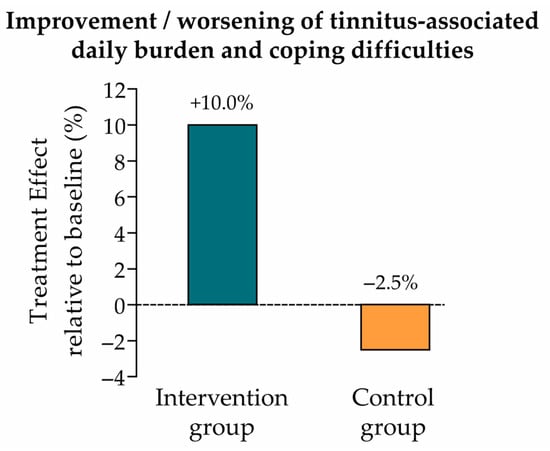 Improvement / worsening of tinnitus-associated daily burden and coping difficulties

Treatment Effect relative to baseline (%)

12
10
8
6
4
2
0
−2
−4

+10.0%

−2.5%

Intervention group

Control group